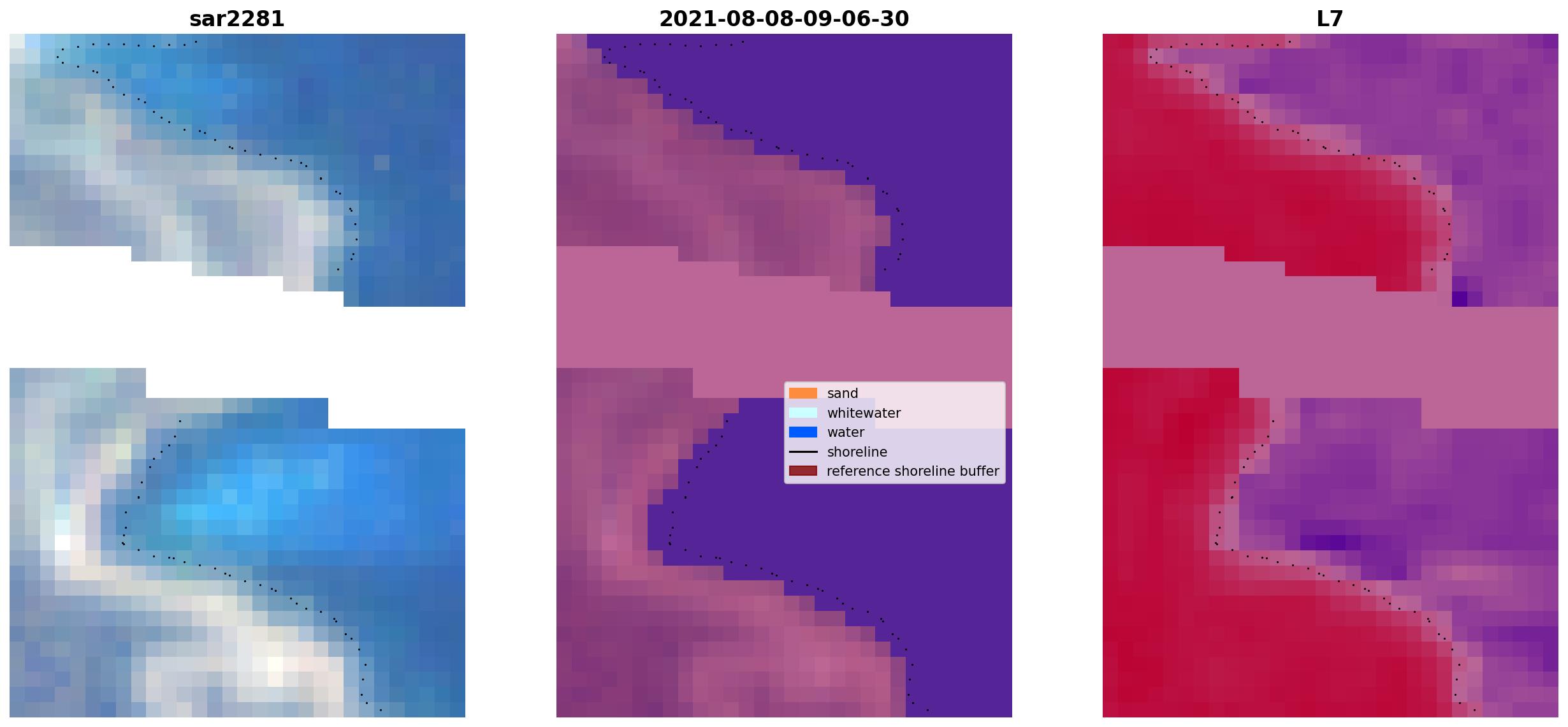 sar2281

2021-08-08-09-06-30

L7

sand
whitewater
water
shoreline
reference shoreline buffer